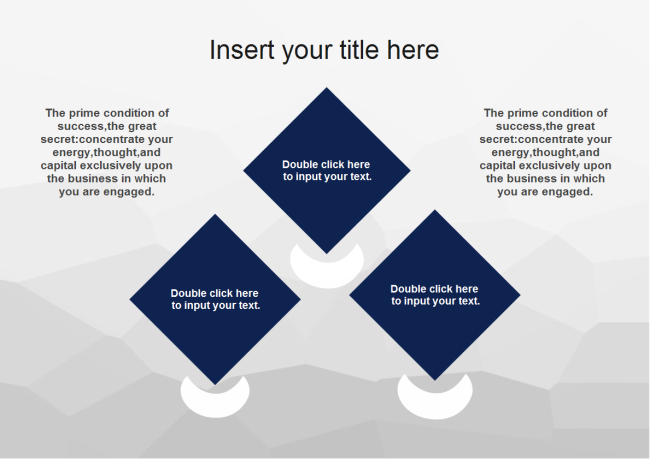 Insert your title here

The prime condition of success,the great secret:concentrate your energy,thought,and capital exclusively upon the business in which you are engaged.

Double click here to input your text.

The prime condition of success,the great secret:concentrate your energy,thought,and capital exclusively upon the business in which you are engaged.

Double click here to input your text.

Double click here to input your text.